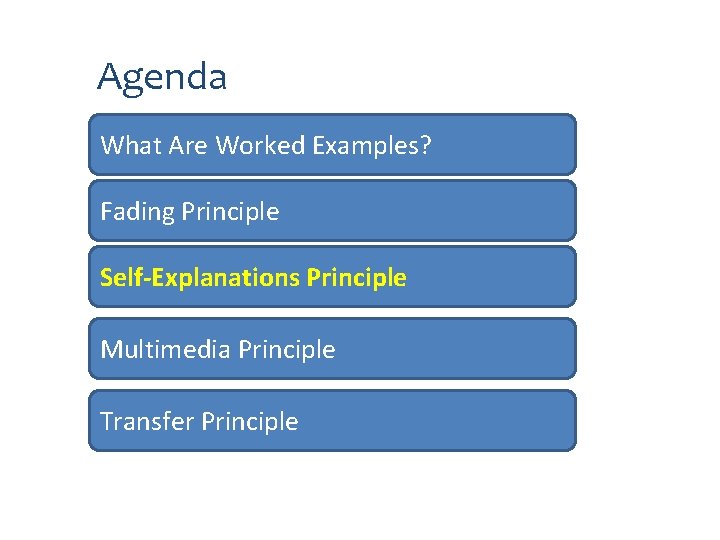 Agenda

What Are Worked Examples?

Fading Principle

Self-Explanations Principle

Multimedia Principle

Transfer Principle